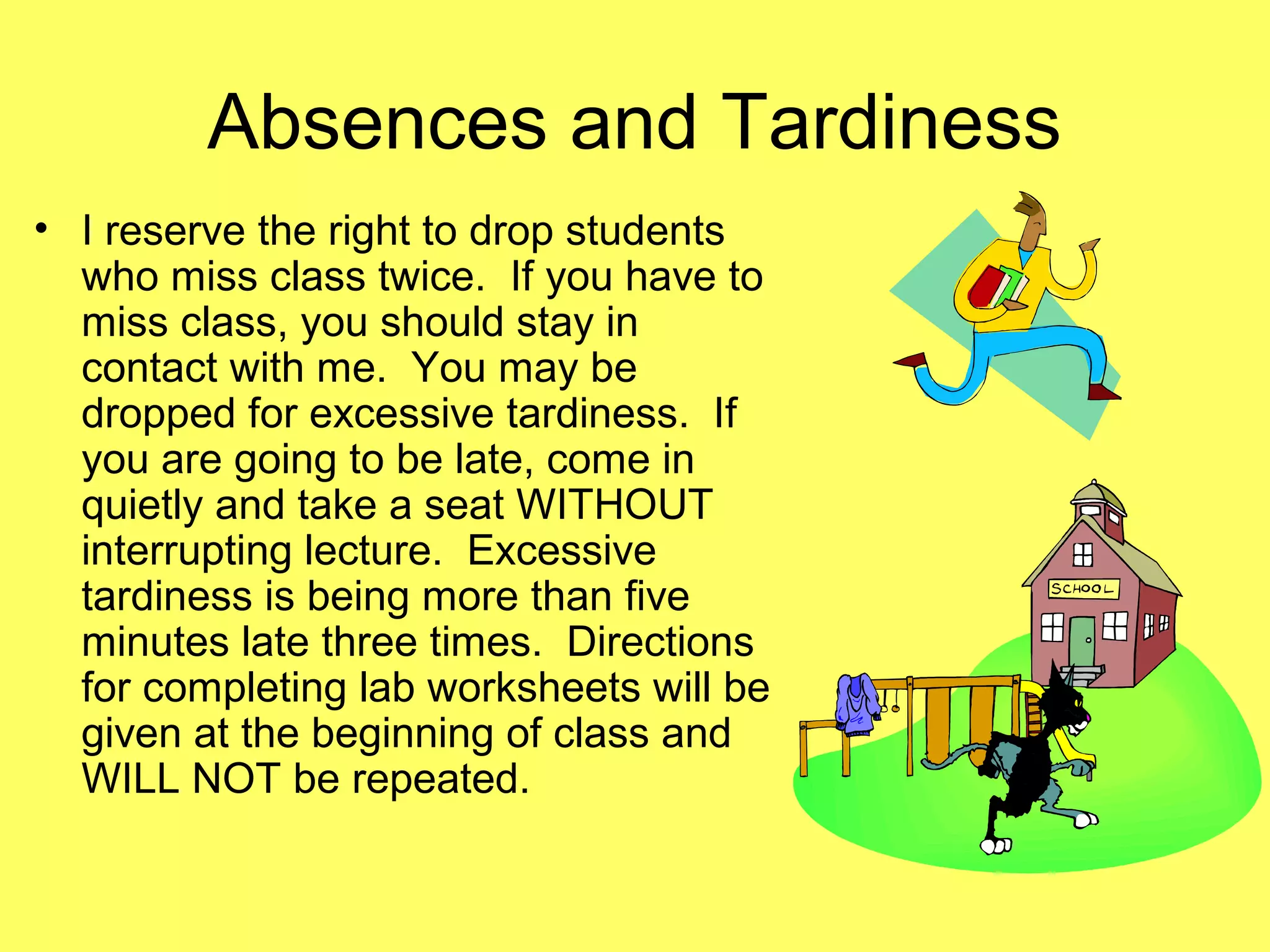 Absences and Tardiness

• I reserve the right to drop students who miss class twice.  If you have to miss class, you should stay in contact with me.  You may be dropped for excessive tardiness.  If you are going to be late, come in quietly and take a seat WITHOUT interrupting lecture.  Excessive tardiness is being more than five minutes late three times.  Directions for completing lab worksheets will be given at the beginning of class and WILL NOT be repeated.

SCHOOL